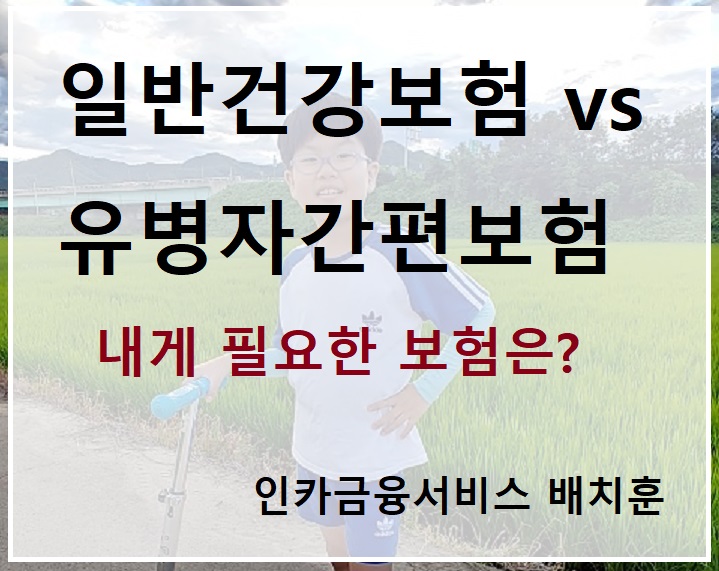 일반건강보험 vs 유병자간편보험

내게 필요한 보험은?

인카금융서비스 배치훈